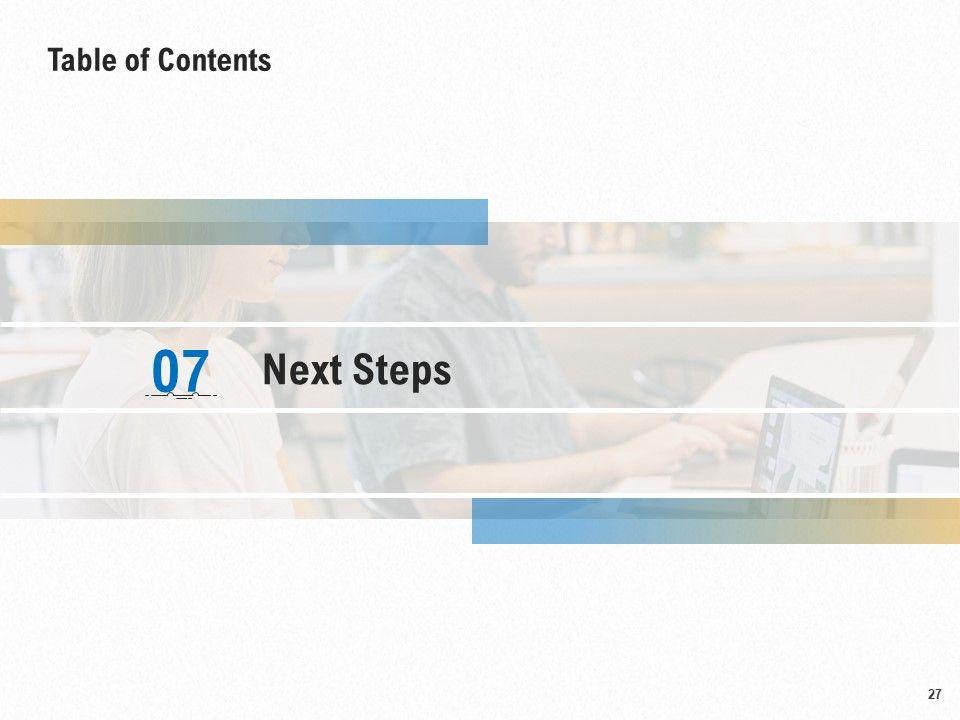 Table of Contents

07 Next Steps

27